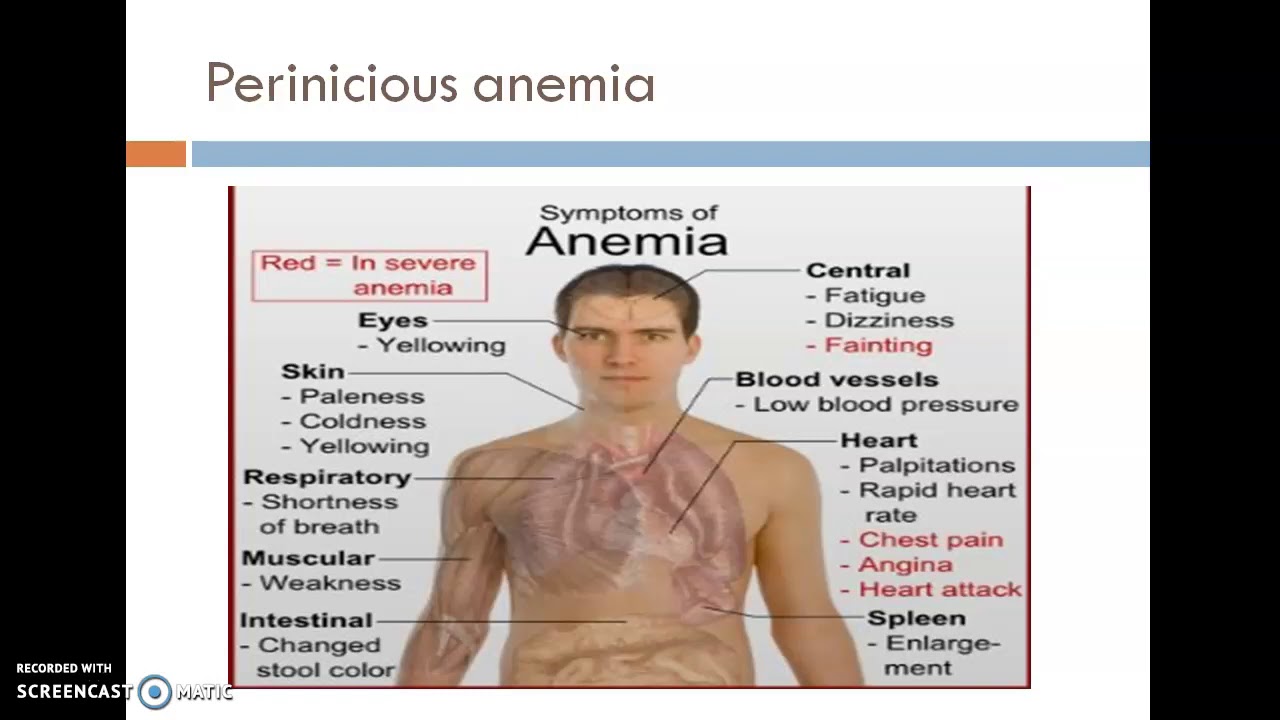 Perinicious anemia

Symptoms of
Anemia

Red = In severe anemia

Eyes
- Yellowing

Skin
- Paleness
- Coldness
- Yellowing

Respiratory
- Shortness of breath

Muscular
- Weakness

Intestinal
- Changed stool color

Central
- Fatigue
- Dizziness
- Fainting

Blood vessels
- Low blood pressure

Heart
- Palpitations
- Rapid heart rate
- Chest pain
- Angina
- Heart attack

Spleen
- Enlargement

RECORDED WITH
SCREENCAST MATIC